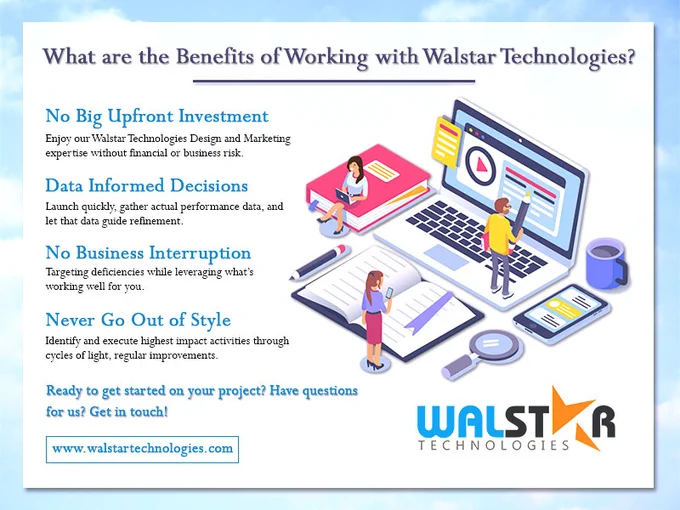 What are the Benefits of Working with Walstar Technologies?

No Big Upfront Investment
Enjoy our Walstar Technologies Design and Marketing expertise without financial or business risk.

Data Informed Decisions
Launch quickly, gather actual performance data, and let that data guide refinement.

No Business Interruption
Targeting deficiencies while leveraging what's working well for you.

Never Go Out of Style
Identify and execute highest impact activities through cycles of light, regular improvements.

Ready to get started on your project? Have questions for us? Get in touch!

www.walstartechnologies.com

WALSTAR
TECHNOLOGIES